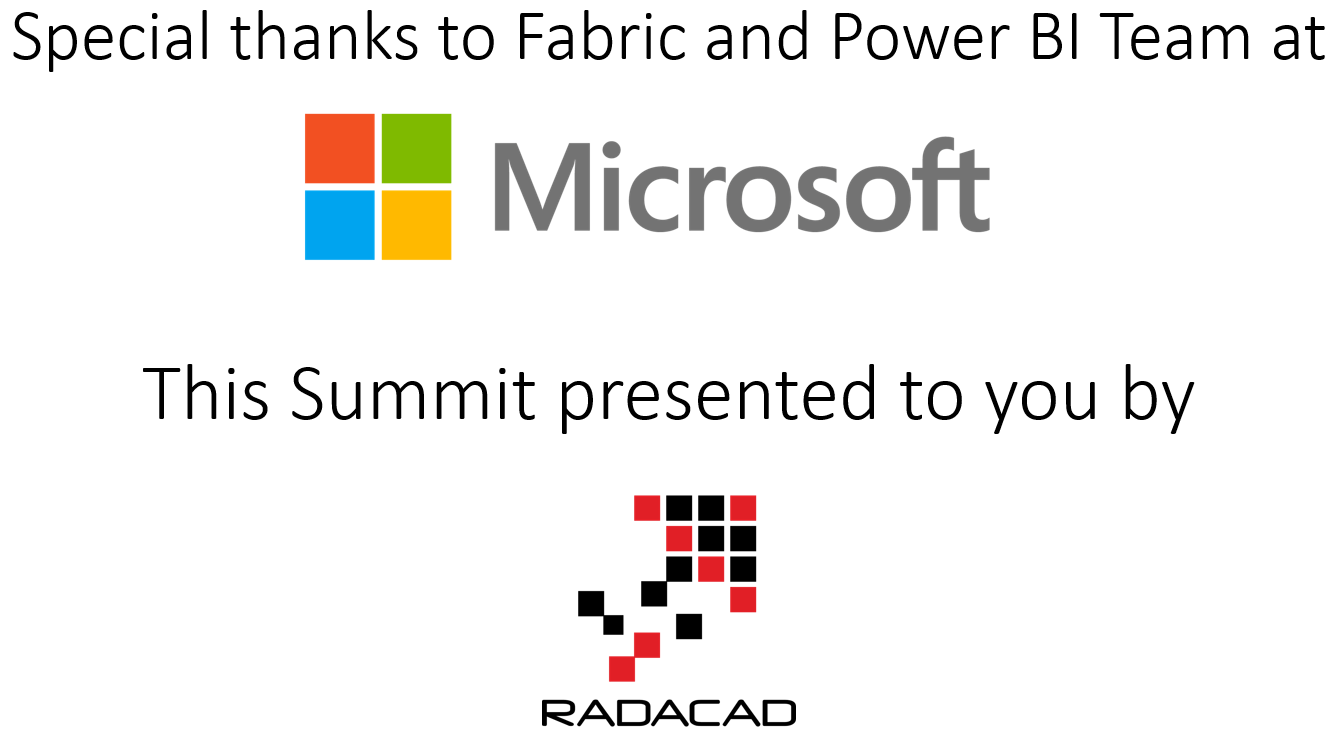 Special thanks to Fabric and Power BI Team at

Microsoft

This Summit presented to you by

RADACAD